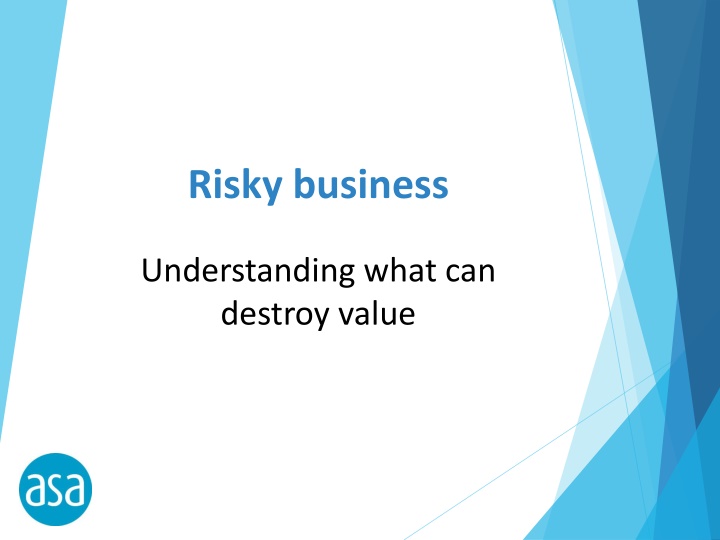 Risky business

Understanding what can destroy value

asa